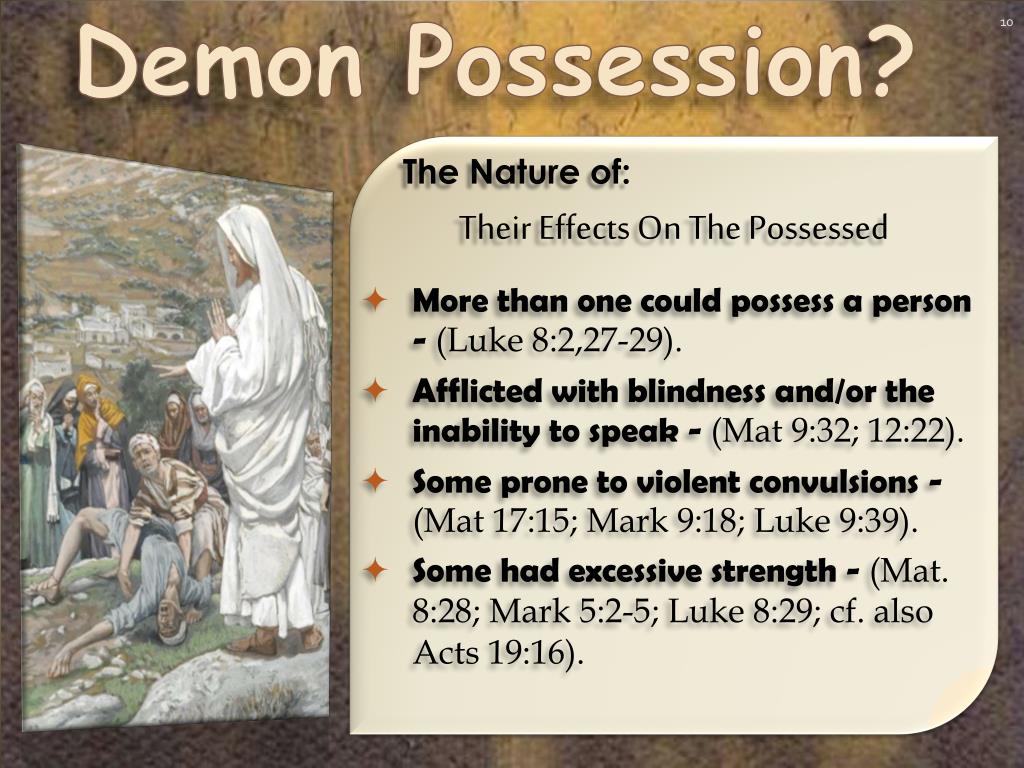 Demon Possession?

10

The Nature of:

Their Effects On The Possessed

✦ More than one could possess a person - (Luke 8:2,27-29).

✦ Afflicted with blindness and/or the inability to speak - (Mat 9:32; 12:22).

✦ Some prone to violent convulsions - (Mat 17:15; Mark 9:18; Luke 9:39).

✦ Some had excessive strength - (Mat. 8:28; Mark 5:2-5; Luke 8:29; cf. also Acts 19:16).